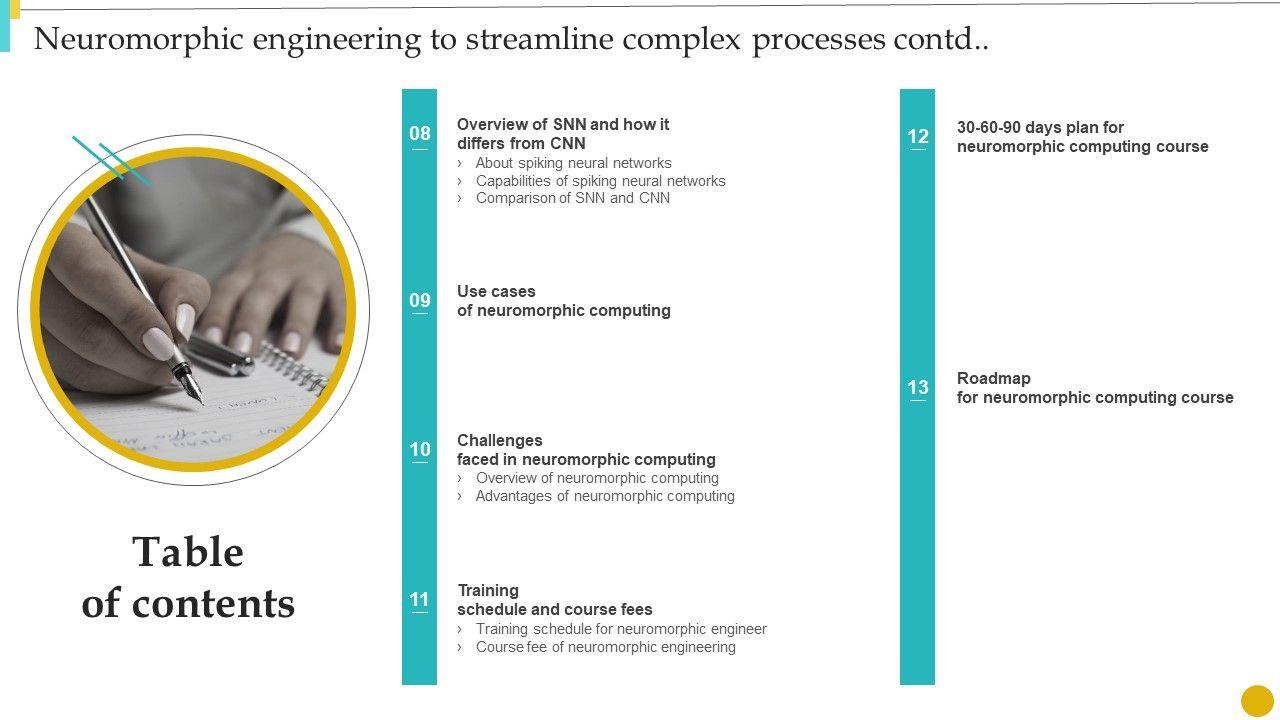 Neuromorphic engineering to streamline complex processes contd..

Table of contents

08
Overview of SNN and how it differs from CNN
› About spiking neural networks
› Capabilities of spiking neural networks
› Comparison of SNN and CNN

09
Use cases of neuromorphic computing

10
Challenges faced in neuromorphic computing
› Overview of neuromorphic computing
› Advantages of neuromorphic computing

11
Training schedule and course fees
› Training schedule for neuromorphic engineer
› Course fee of neuromorphic engineering

12
30-60-90 days plan for neuromorphic computing course

13
Roadmap for neuromorphic computing course